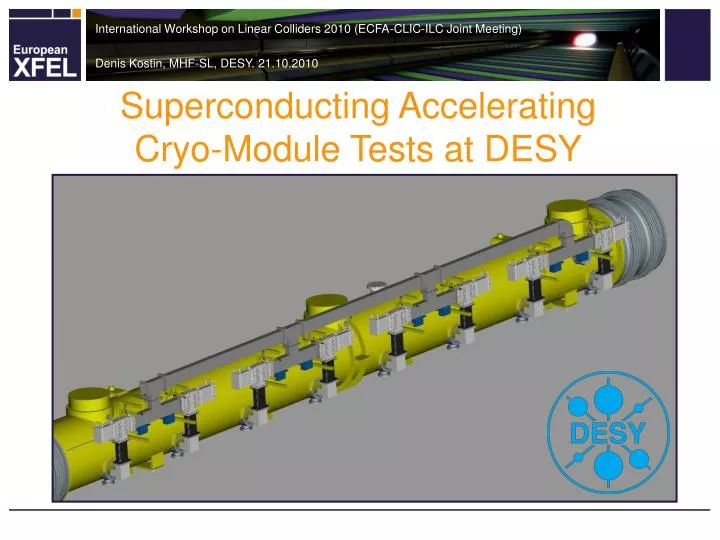 European XFEL

International Workshop on Linear Colliders 2010 (ECFA-CLIC-ILC Joint Meeting)

Denis Kostin, MHF-SL, DESY. 21.10.2010

Superconducting Accelerating Cryo-Module Tests at DESY

DESY